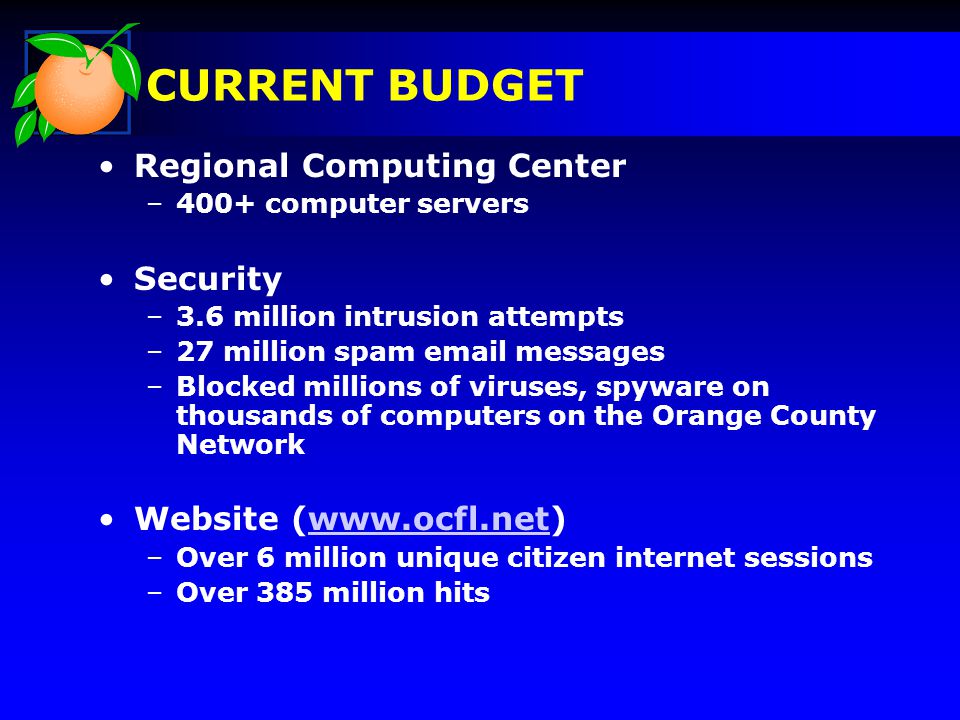 CURRENT BUDGET

• Regional Computing Center
– 400+ computer servers

• Security
– 3.6 million intrusion attempts
– 27 million spam email messages
– Blocked millions of viruses, spyware on thousands of computers on the Orange County Network

• Website (www.ocfl.net)
– Over 6 million unique citizen internet sessions
– Over 385 million hits